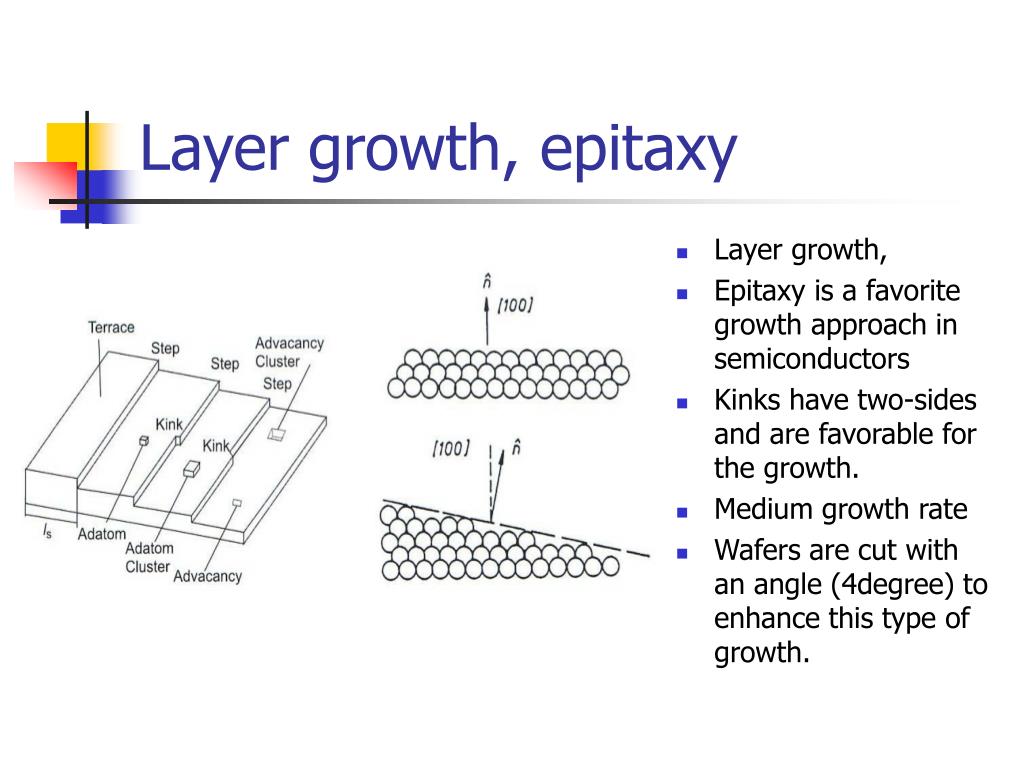 Layer growth, epitaxy

Terrace
Step
Step
Advacancy Cluster
Step
Kink
Kink
$l_s$
Adatom
Adatom Cluster
Advacancy

$\hat{n}$
[100]

[100]
$\hat{n}$

- Layer growth,
- Epitaxy is a favorite growth approach in semiconductors
- Kinks have two-sides and are favorable for the growth.
- Medium growth rate
- Wafers are cut with an angle (4degree) to enhance this type of growth.